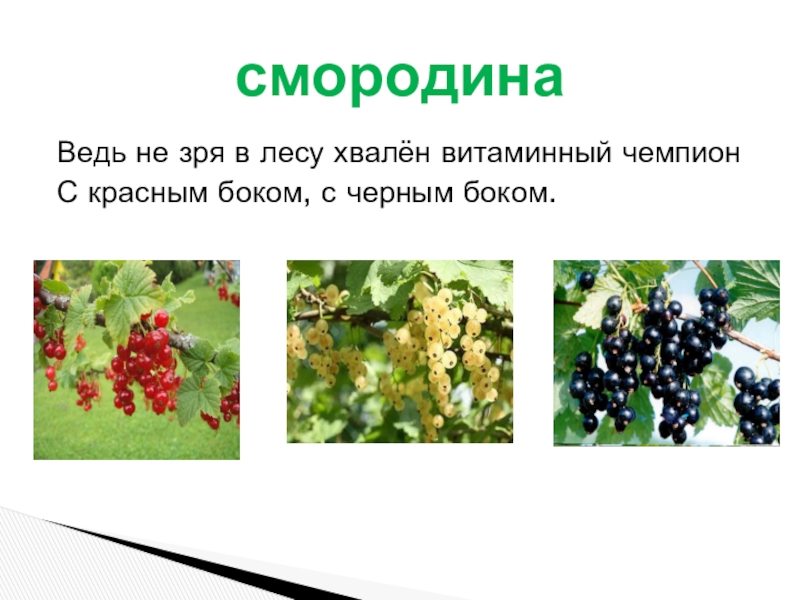 смородина

Ведь не зря в лесу хвалён витаминный чемпион
С красным боком, с черным боком.